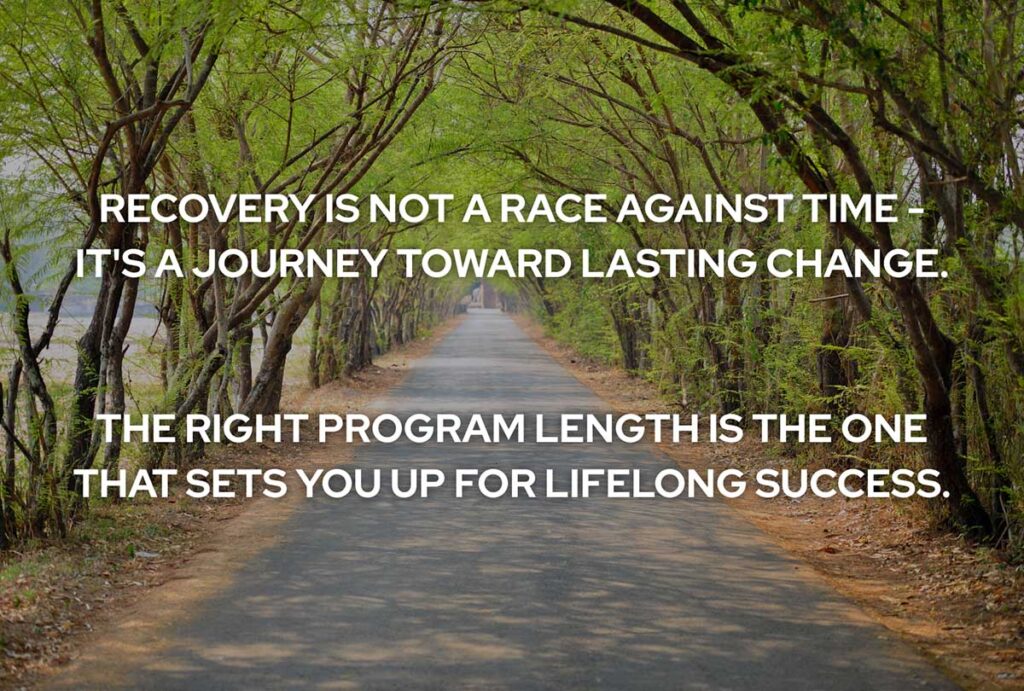 RECOVERY IS NOT A RACE AGAINST TIME - IT'S A JOURNEY TOWARD LASTING CHANGE.

THE RIGHT PROGRAM LENGTH IS THE ONE THAT SETS YOU UP FOR LIFELONG SUCCESS.